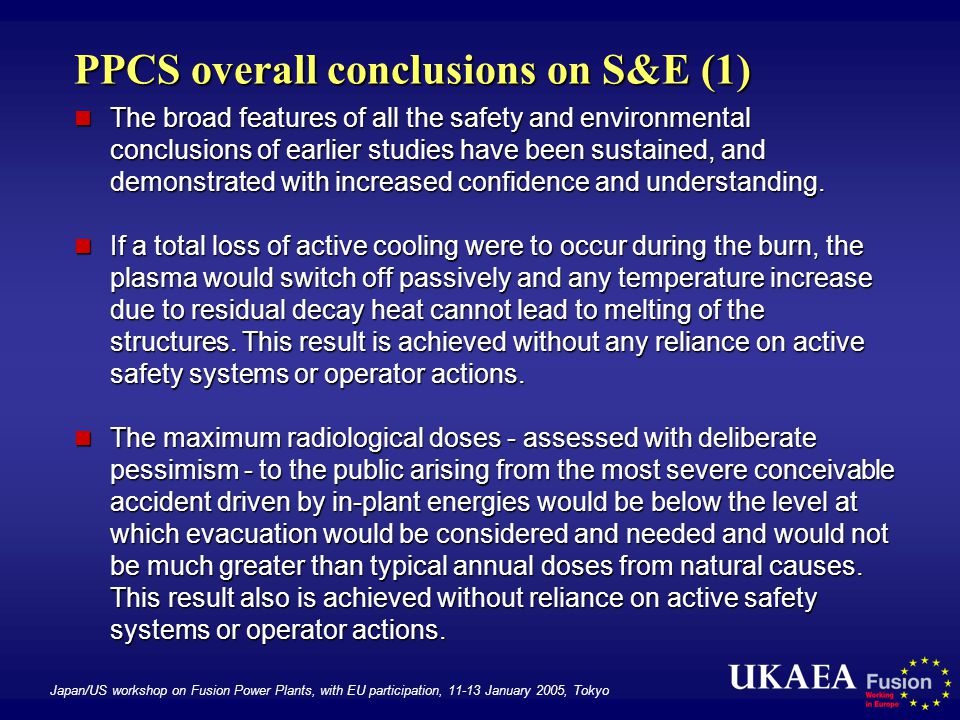 PPCS overall conclusions on S&E (1)

The broad features of all the safety and environmental conclusions of earlier studies have been sustained, and demonstrated with increased confidence and understanding.

If a total loss of active cooling were to occur during the burn, the plasma would switch off passively and any temperature increase due to residual decay heat cannot lead to melting of the structures. This result is achieved without any reliance on active safety systems or operator actions.

The maximum radiological doses - assessed with deliberate pessimism - to the public arising from the most severe conceivable accident driven by in-plant energies would be below the level at which evacuation would be considered and needed and would not be much greater than typical annual doses from natural causes. This result also is achieved without reliance on active safety systems or operator actions.

Japan/US workshop on Fusion Power Plants, with EU participation, 11-13 January 2005, Tokyo

UKAEA Fusion Working in Europe